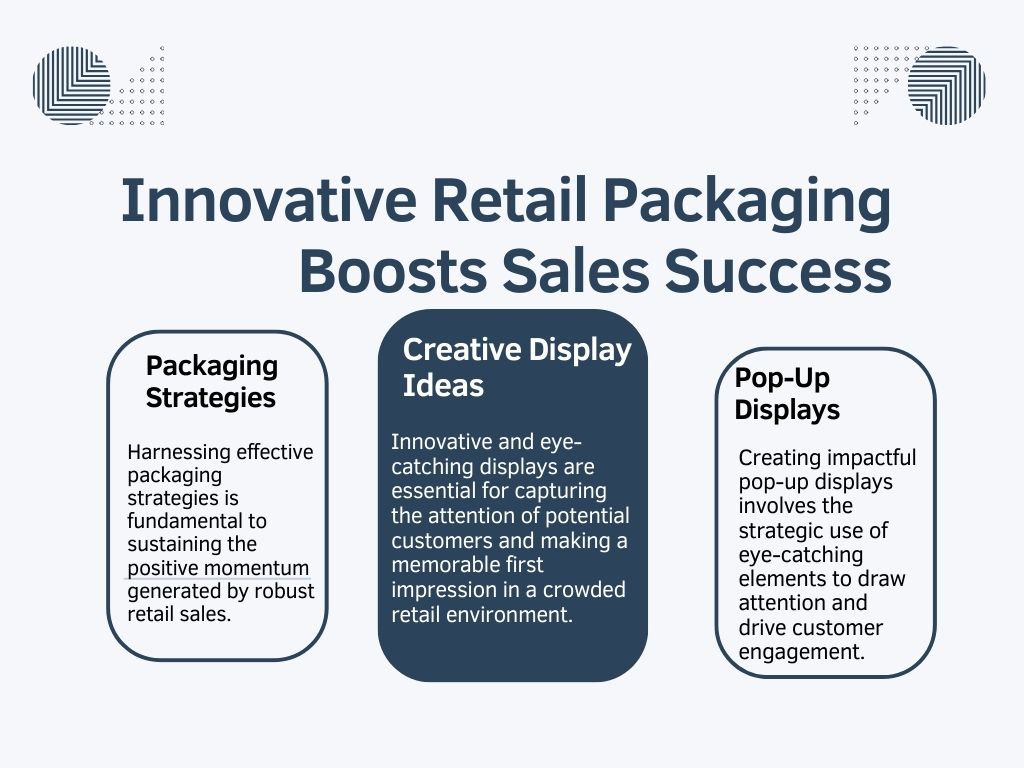 Innovative Retail Packaging Boosts Sales Success

Packaging Strategies

Harnessing effective packaging strategies is fundamental to sustaining the positive momentum generated by robust retail sales.

Creative Display Ideas

Innovative and eye-catching displays are essential for capturing the attention of potential customers and making a memorable first impression in a crowded retail environment.

Pop-Up Displays

Creating impactful pop-up displays involves the strategic use of eye-catching elements to draw attention and drive customer engagement.